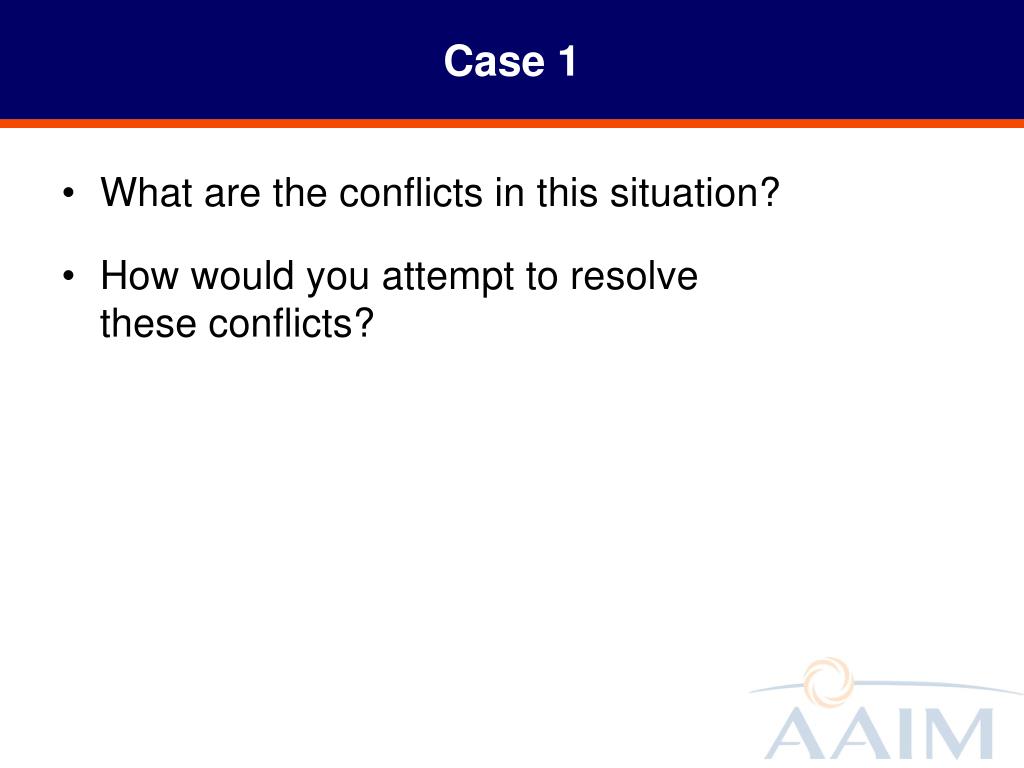 Case 1

• What are the conflicts in this situation?

• How would you attempt to resolve these conflicts?

AAIM